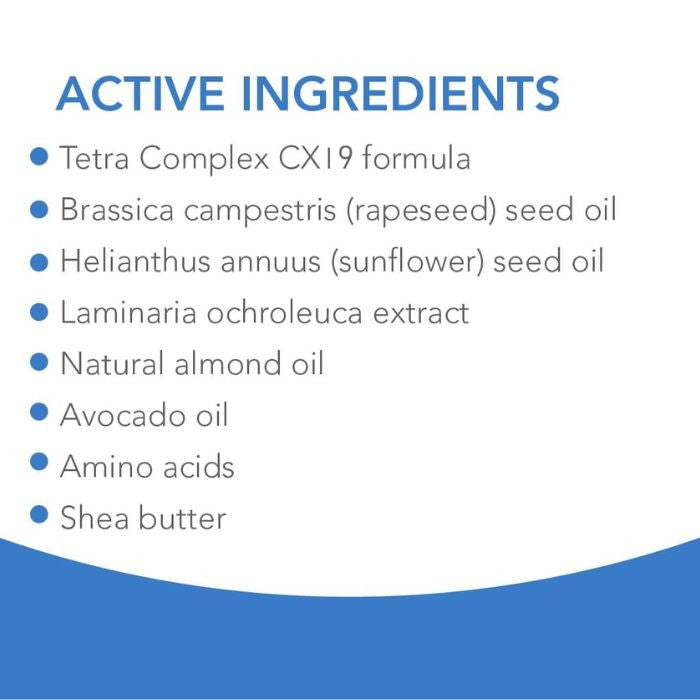 ACTIVE INGREDIENTS

- Tetra Complex CX19 formula
- Brassica campestris (rapeseed) seed oil
- Helianthus annuus (sunflower) seed oil
- Laminaria ochroleuca extract
- Natural almond oil
- Avocado oil
- Amino acids
- Shea butter